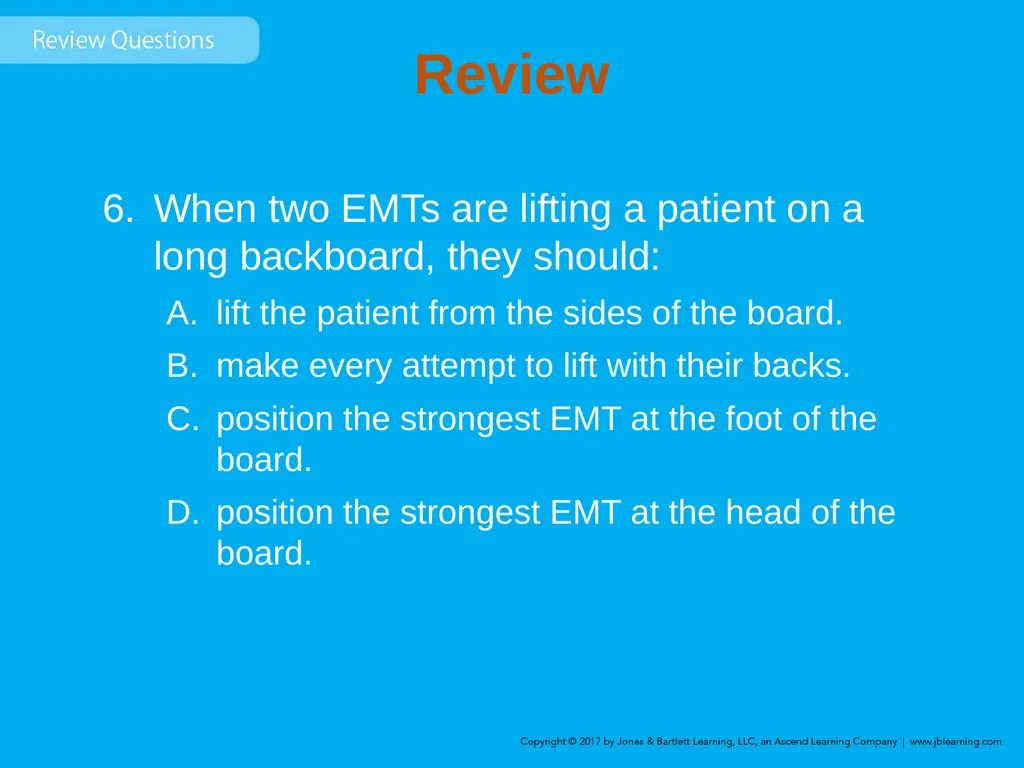 Review Questions

Review

6. When two EMTs are lifting a patient on a long backboard, they should:

A. lift the patient from the sides of the board.

B. make every attempt to lift with their backs.

C. position the strongest EMT at the foot of the board.

D. position the strongest EMT at the head of the board.

Copyright © 2017 by Jones & Bartlett Learning, LLC, an Ascend Learning Company | www.jblearning.com